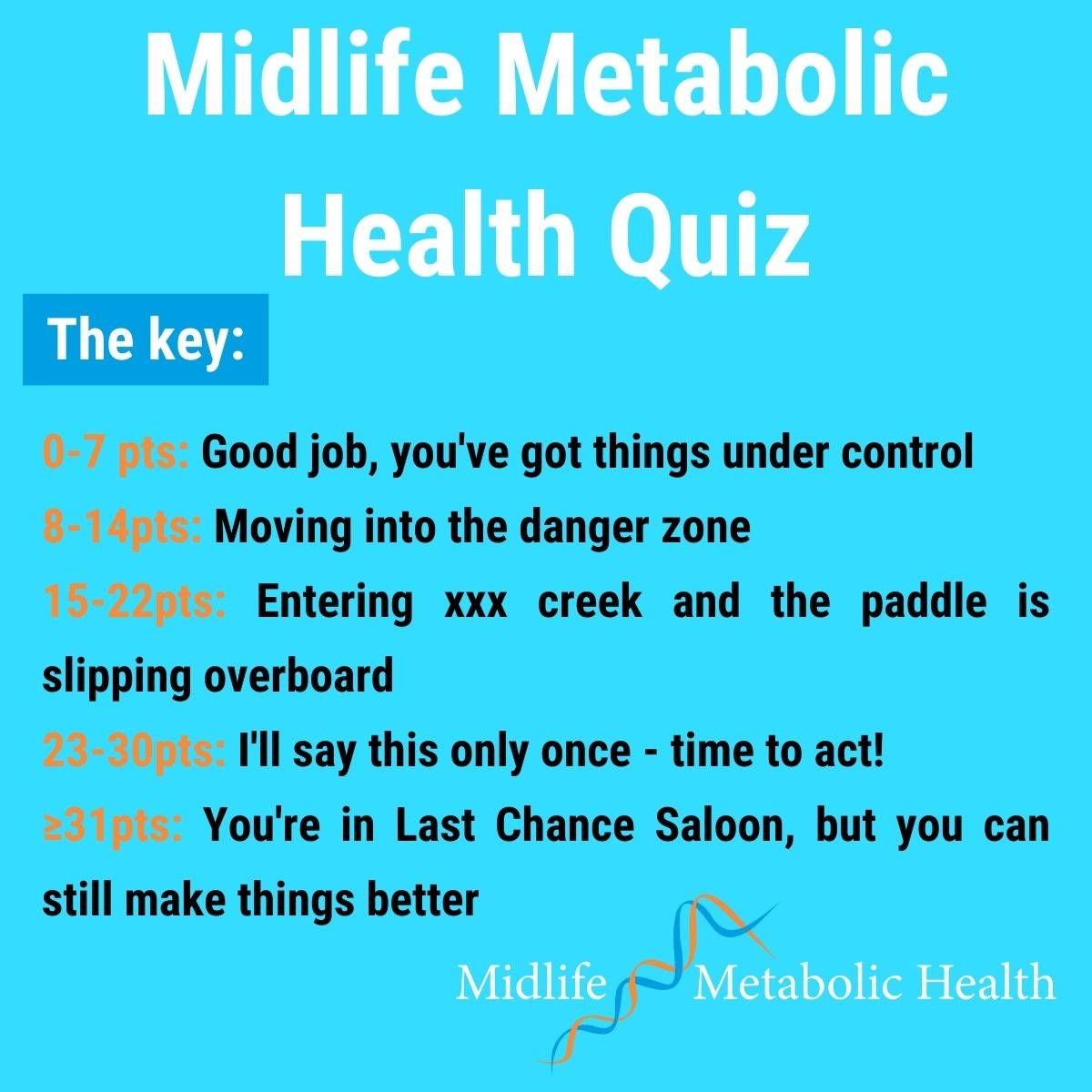 Midlife Metabolic Health Quiz

The key:

0-7 pts: Good job, you've got things under control

8-14pts: Moving into the danger zone

15-22pts: Entering xxx creek and the paddle is slipping overboard

23-30pts: I'll say this only once - time to act!

≥31pts: You're in Last Chance Saloon, but you can still make things better

Midlife Metabolic Health